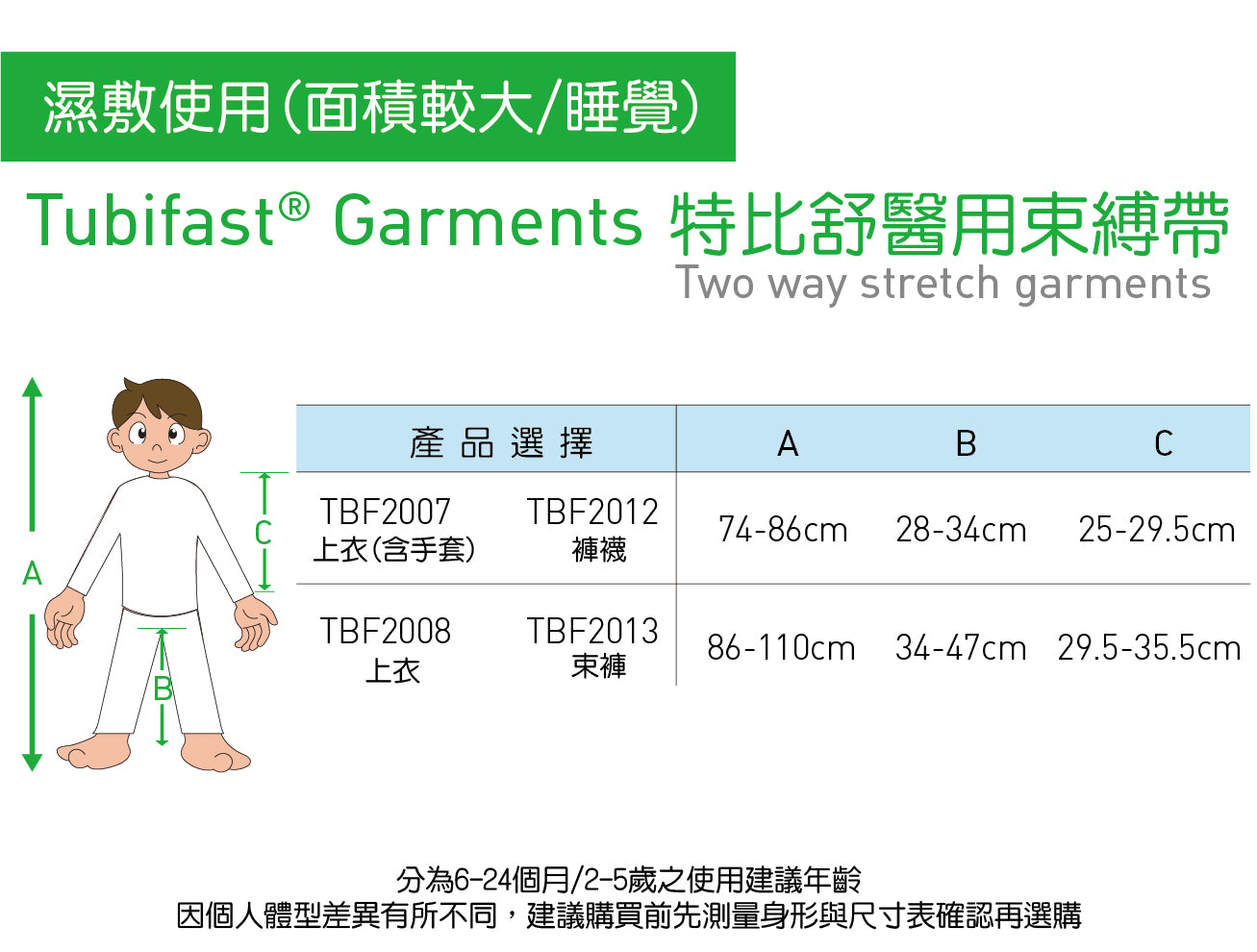 濕敷使用(面積較大/睡覺)

Tubifast® Garments 特比舒醫用束縛帶
Two way stretch garments

A
C
B

| 產品選擇 | | A | B | C |
|---|---|---|---|---|
| TBF2007 上衣(含手套) | TBF2012 褲襪 | 74-86cm | 28-34cm | 25-29.5cm |
| TBF2008 上衣 | TBF2013 束褲 | 86-110cm | 34-47cm | 29.5-35.5cm |

分為6-24個月/2-5歲之使用建議年齡
因個人體型差異有所不同，建議購買前先測量身形與尺寸表確認再選購